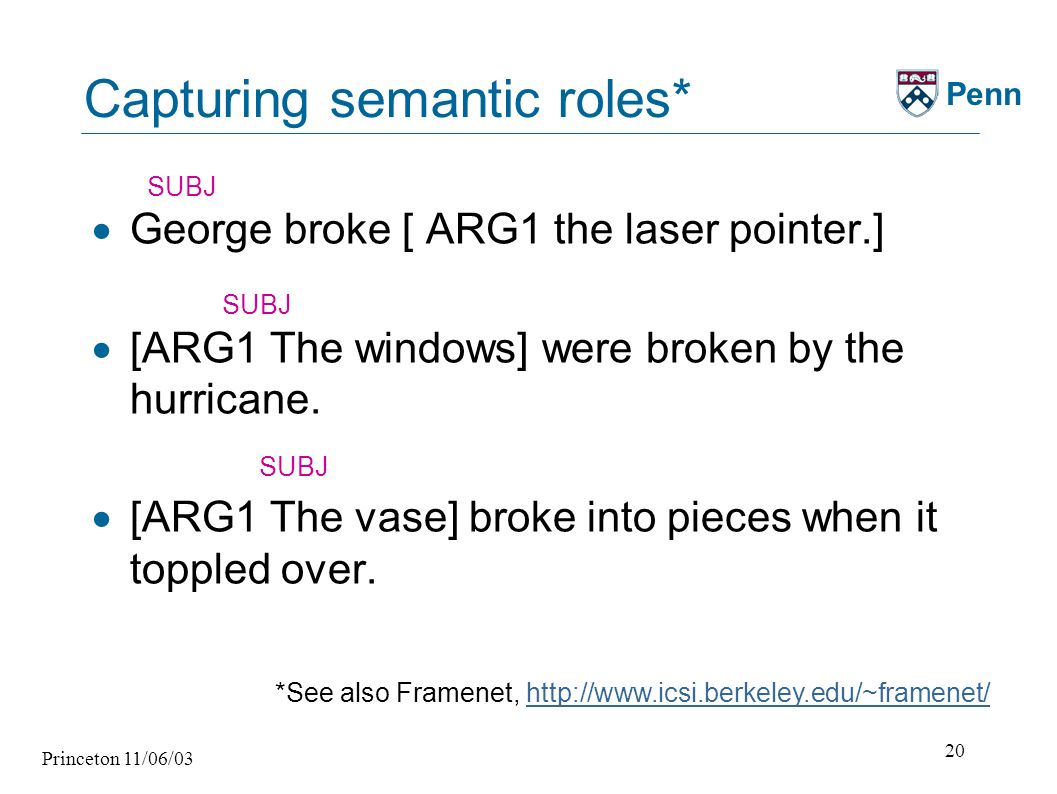 Capturing semantic roles*

Penn

SUBJ

George broke [ ARG1 the laser pointer.]

SUBJ

[ARG1 The windows] were broken by the hurricane.

SUBJ

[ARG1 The vase] broke into pieces when it toppled over.

*See also Framenet, http://www.icsi.berkeley.edu/~framenet/

Princeton 11/06/03

20